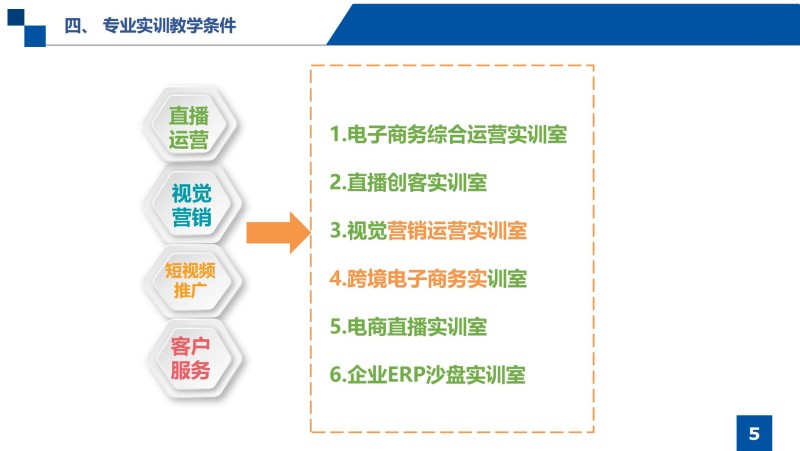 四、 专业实训教学条件

直播运营

视觉营销

短视频推广

客户服务

1.电子商务综合运营实训室

2.直播创客实训室

3.视觉营销运营实训室

4.跨境电子商务实训室

5.电商直播实训室

6.企业ERP沙盘实训室

5